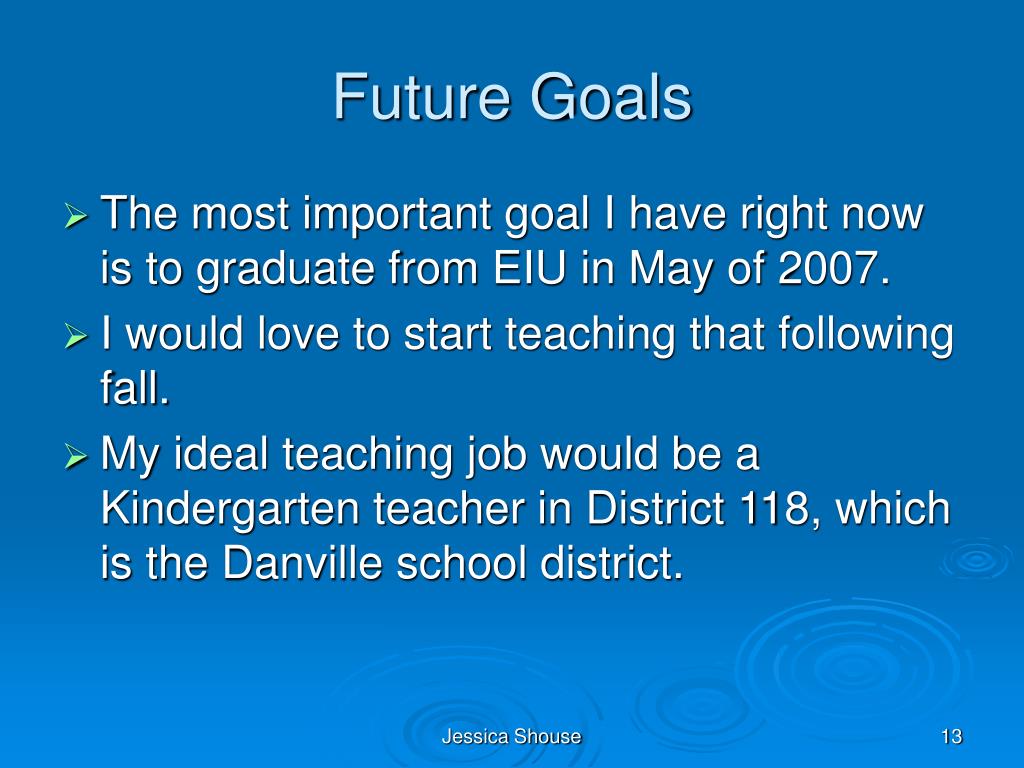 Future Goals

➢ The most important goal I have right now is to graduate from EIU in May of 2007.

➢ I would love to start teaching that following fall.

➢ My ideal teaching job would be a Kindergarten teacher in District 118, which is the Danville school district.

Jessica Shouse

13